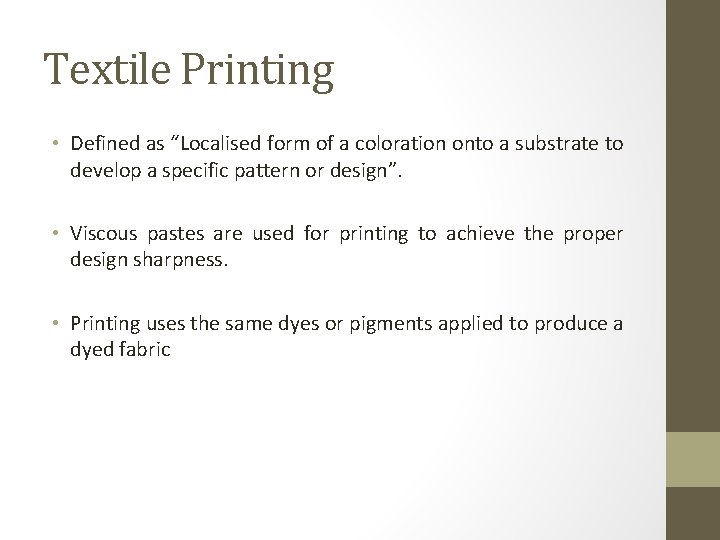 Textile Printing

• Defined as “Localised form of a coloration onto a substrate to develop a specific pattern or design”.

• Viscous pastes are used for printing to achieve the proper design sharpness.

• Printing uses the same dyes or pigments applied to produce a dyed fabric